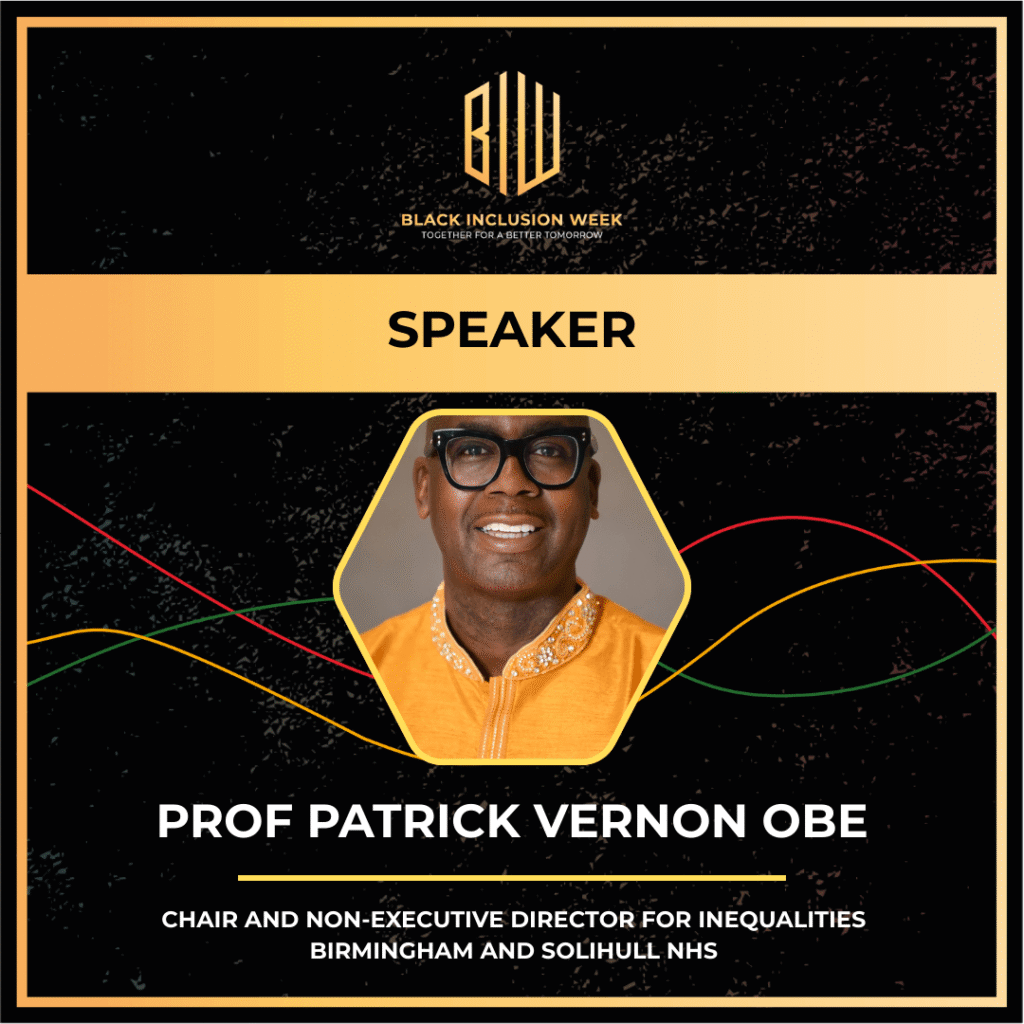 BIW
BLACK INCLUSION WEEK
TOGETHER FOR A BETTER TOMORROW

SPEAKER

PROF PATRICK VERNON OBE

CHAIR AND NON-EXECUTIVE DIRECTOR FOR INEQUALITIES
BIRMINGHAM AND SOLIHULL NHS